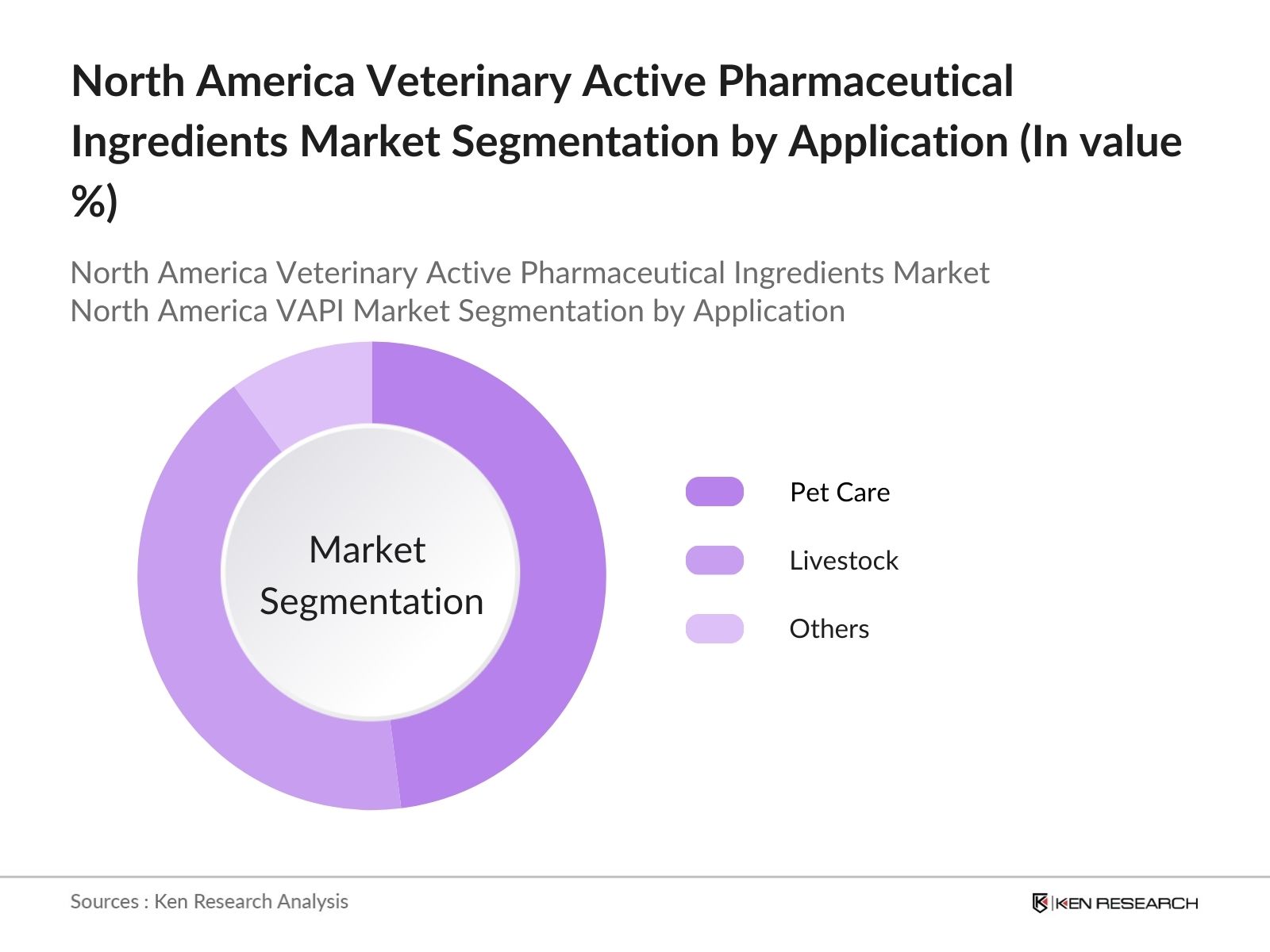 North America Veterinary Active Pharmaceutical Ingredients Market Segmentation by Application (In value %)

North America Veterinary Active Pharmaceutical Ingredients Market
North America VAPI Market Segmentation by Application

Market Segmentation

Pet Care

Livestock

Others

Sources : Ken Research Analysis

KEN RESEARCH